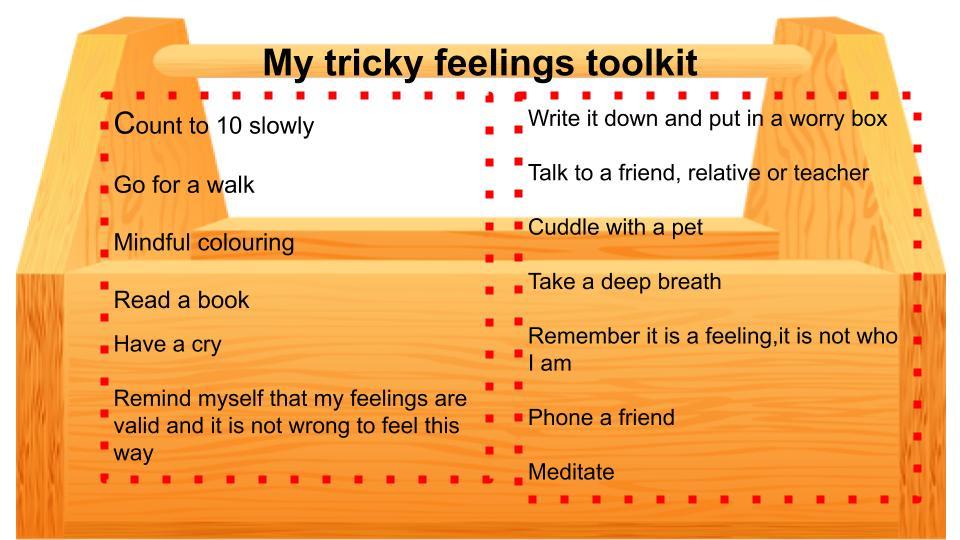 My tricky feelings toolkit

Count to 10 slowly

Go for a walk

Mindful colouring

Read a book

Have a cry

Remind myself that my feelings are valid and it is not wrong to feel this way

Write it down and put in a worry box

Talk to a friend, relative or teacher

Cuddle with a pet

Take a deep breath

Remember it is a feeling,it is not who I am

Phone a friend

Meditate